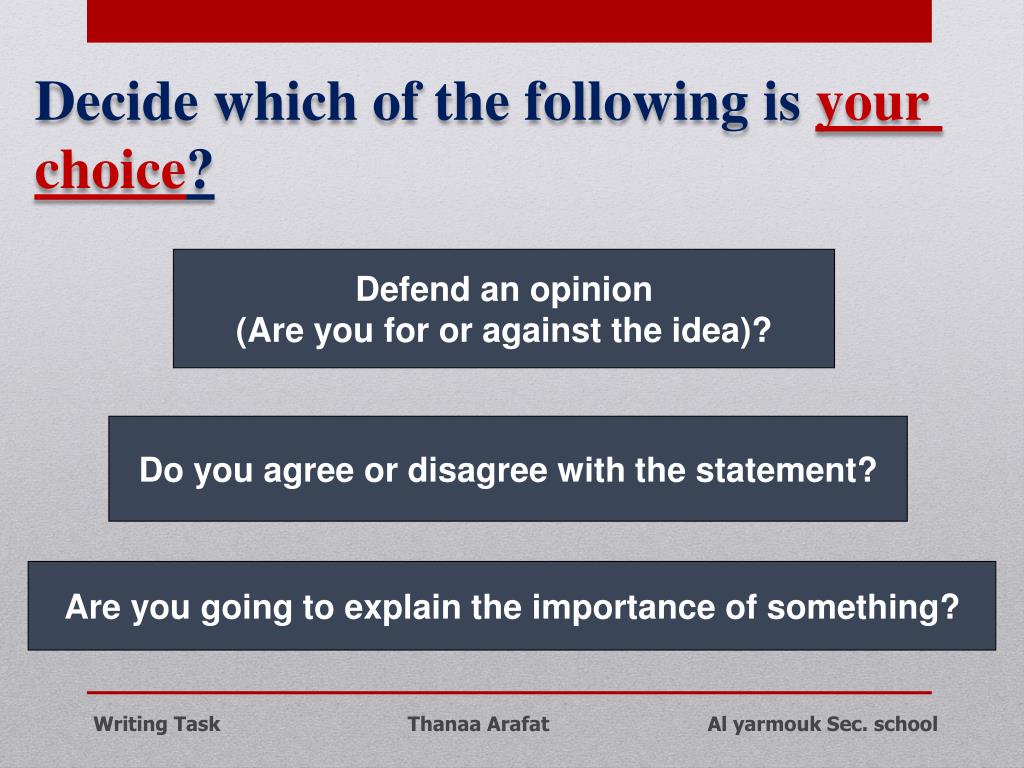 Decide which of the following is your choice?

Defend an opinion
(Are you for or against the idea)?

Do you agree or disagree with the statement?

Are you going to explain the importance of something?

Writing Task

Thanaa Arafat

Al yarmouk Sec. school